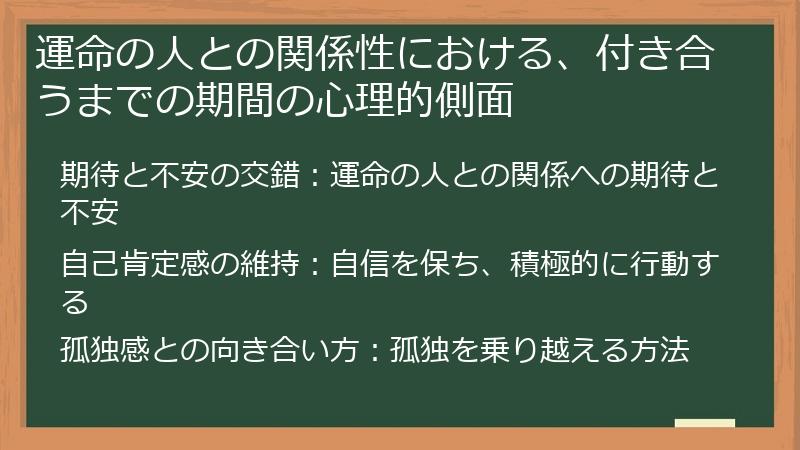 運命の人との関係性における、付き合うまでの期間の心理的側面

期待と不安の交錯：運命の人との関係への期待と不安

自己肯定感の維持：自信を保ち、積極的に行動する

孤独感との向き合い方：孤独を乗り越える方法